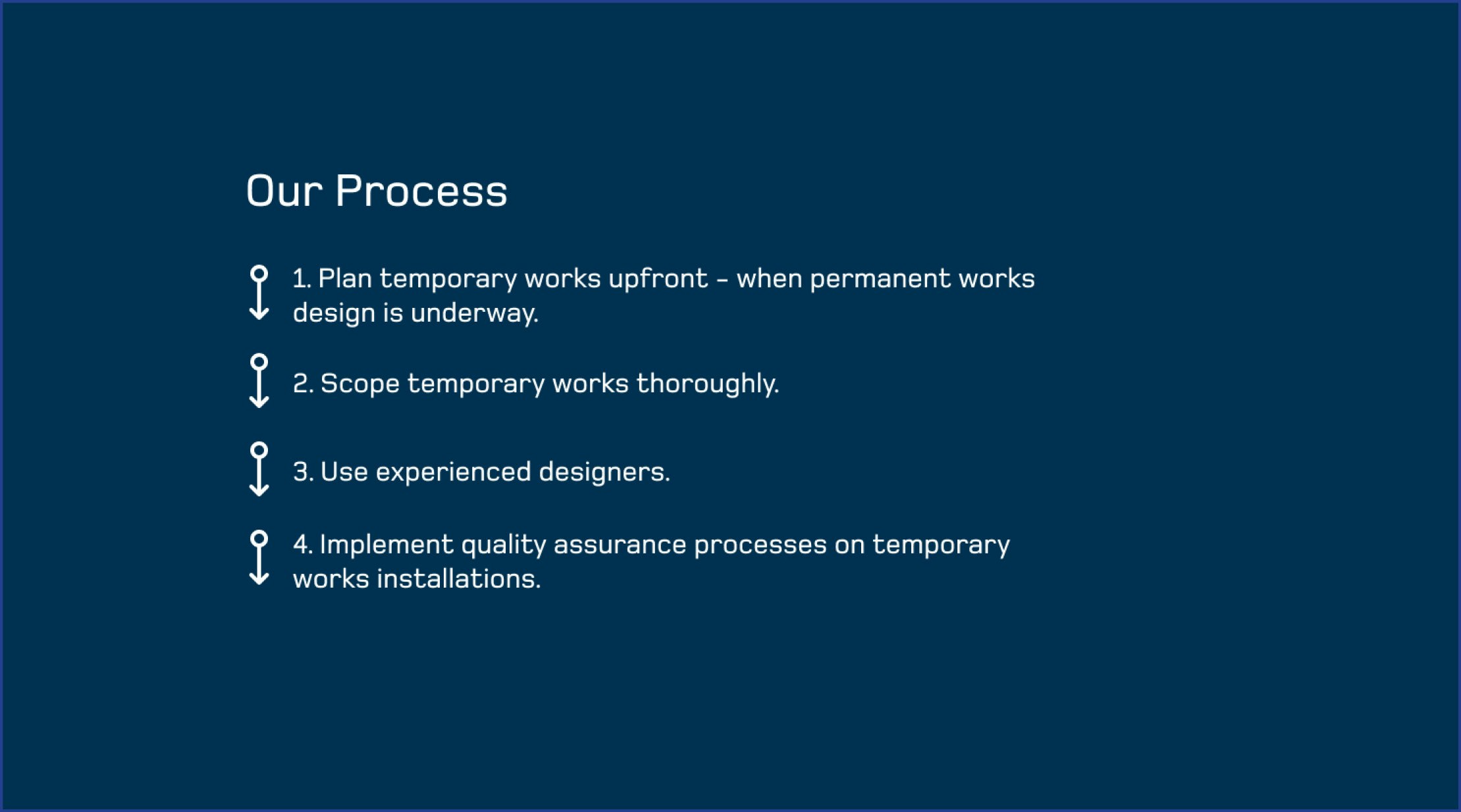 Our Process

1. Plan temporary works upfront – when permanent works design is underway.

2. Scope temporary works thoroughly.

3. Use experienced designers.

4. Implement quality assurance processes on temporary works installations.